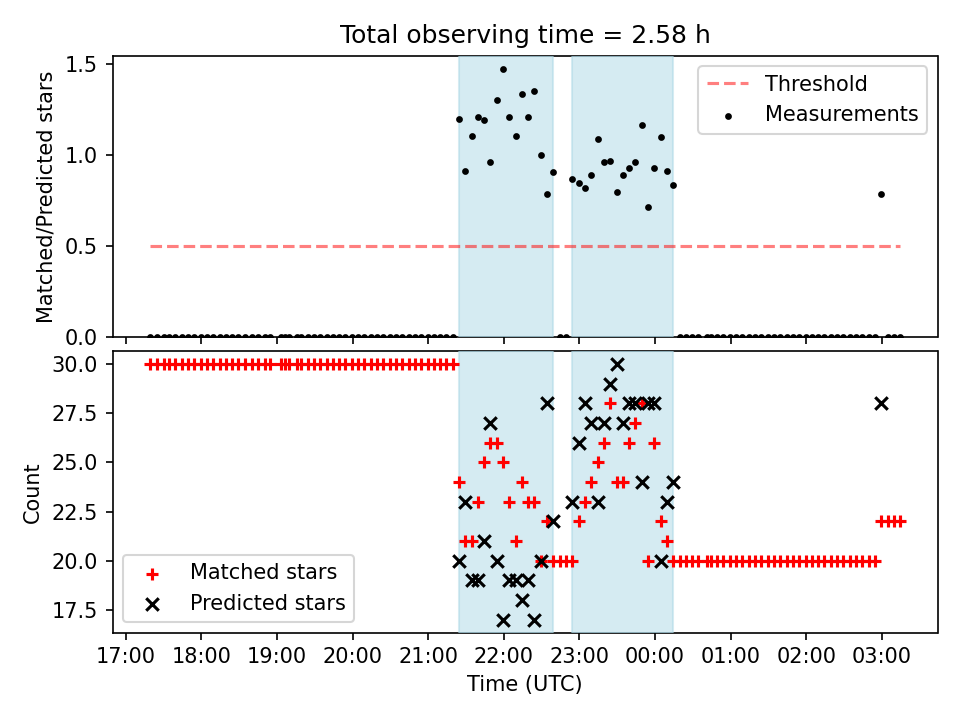 Total observing time = 2.58 h

Matched/Predicted stars

1.5
1.0
0.5
0.0

Threshold
Measurements

Count

30.0
27.5
25.0
22.5
20.0
17.5

Matched stars
Predicted stars

17:00 18:00 19:00 20:00 21:00 22:00 23:00 00:00 01:00 02:00 03:00

Time (UTC)